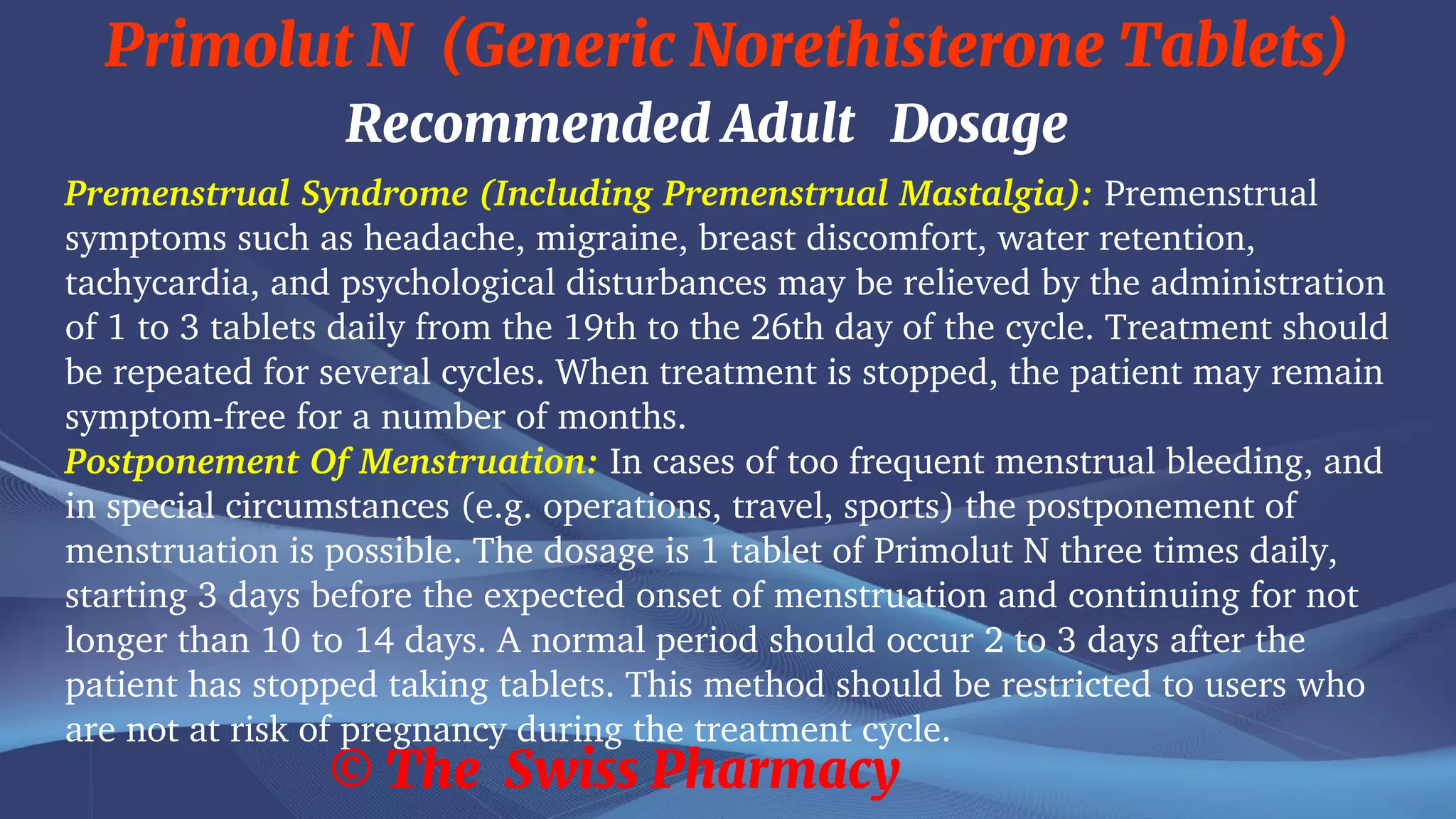 Primolut N (Generic Norethisterone Tablets)
Recommended Adult Dosage

Premenstrual Syndrome (Including Premenstrual Mastalgia): Premenstrual symptoms such as headache, migraine, breast discomfort, water retention, tachycardia, and psychological disturbances may be relieved by the administration of 1 to 3 tablets daily from the 19th to the 26th day of the cycle. Treatment should be repeated for several cycles. When treatment is stopped, the patient may remain symptom-free for a number of months.

Postponement Of Menstruation: In cases of too frequent menstrual bleeding, and in special circumstances (e.g. operations, travel, sports) the postponement of menstruation is possible. The dosage is 1 tablet of Primolut N three times daily, starting 3 days before the expected onset of menstruation and continuing for not longer than 10 to 14 days. A normal period should occur 2 to 3 days after the patient has stopped taking tablets. This method should be restricted to users who are not at risk of pregnancy during the treatment cycle.

© The Swiss Pharmacy